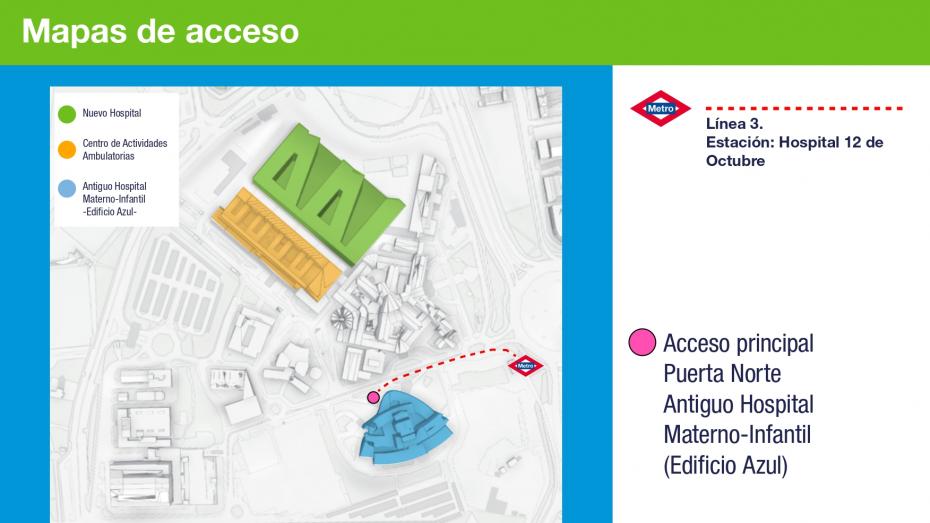 Mapas de acceso

Nuevo Hospital

Centro de Actividades Ambulatorias

Antiguo Hospital Materno-Infantil -Edificio Azul-

Metro

Metro

Línea 3.
Estación: Hospital 12 de Octubre

Acceso principal
Puerta Norte
Antiguo Hospital
Materno-Infantil
(Edificio Azul)